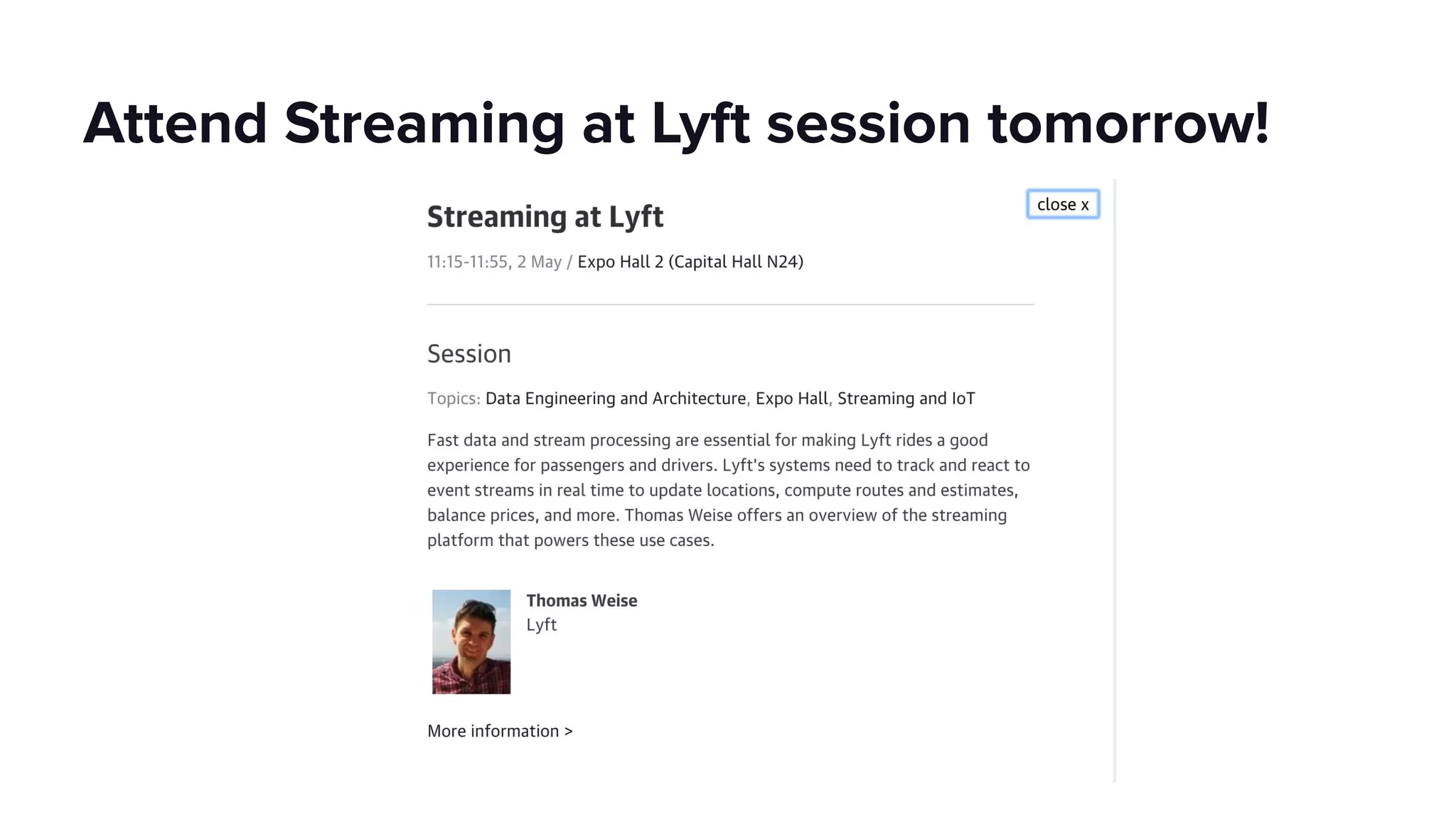 Attend Streaming at Lyft session tomorrow!

close x

Streaming at Lyft

11:15-11:55, 2 May / Expo Hall 2 (Capital Hall N24)

Session

Topics: Data Engineering and Architecture, Expo Hall, Streaming and IoT

Fast data and stream processing are essential for making Lyft rides a good experience for passengers and drivers. Lyft's systems need to track and react to event streams in real time to update locations, compute routes and estimates, balance prices, and more. Thomas Weise offers an overview of the streaming platform that powers these use cases.

Thomas Weise
Lyft

More information >